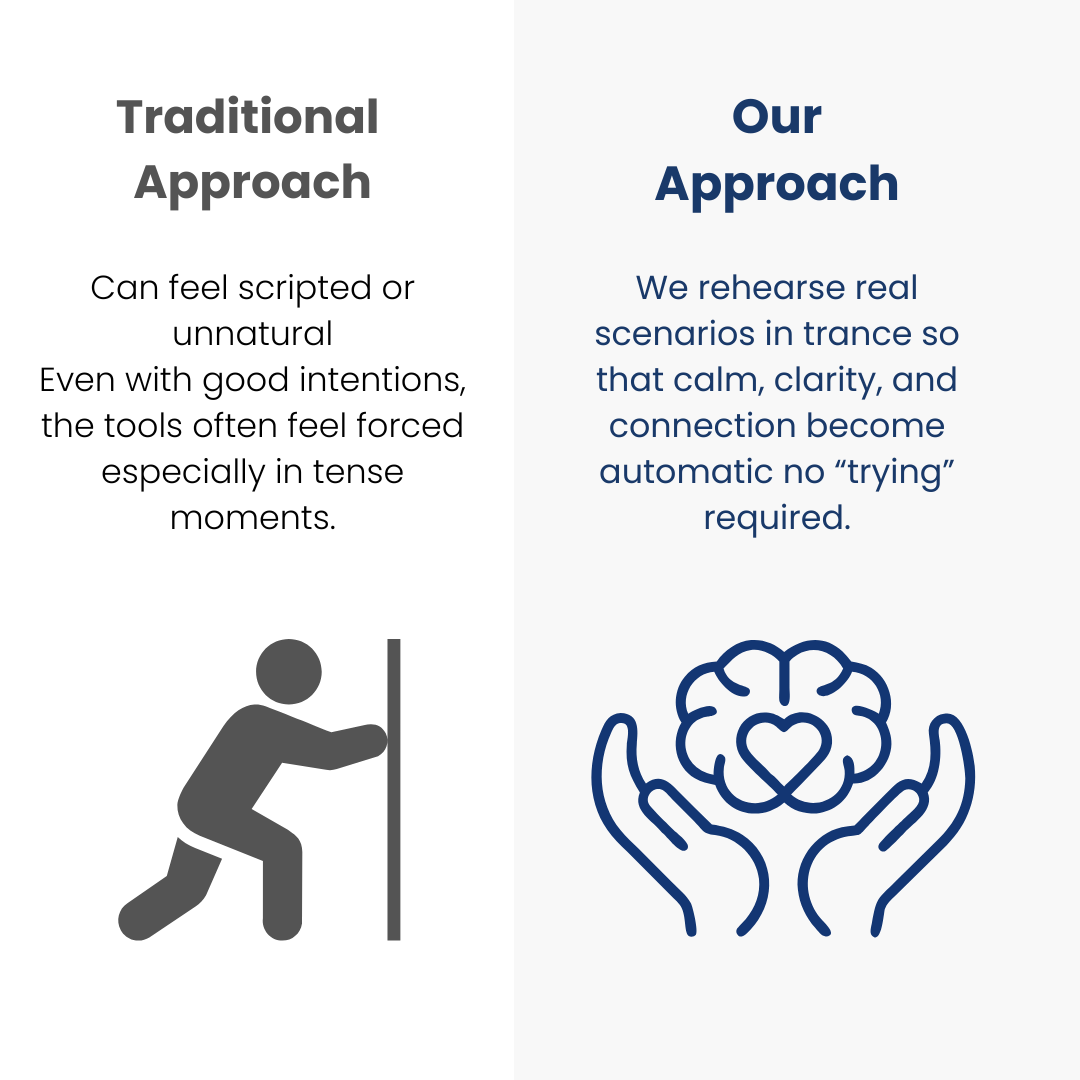 Traditional Approach

Can feel scripted or unnatural
Even with good intentions, the tools often feel forced especially in tense moments.

Our Approach

We rehearse real scenarios in trance so that calm, clarity, and connection become automatic no “trying” required.